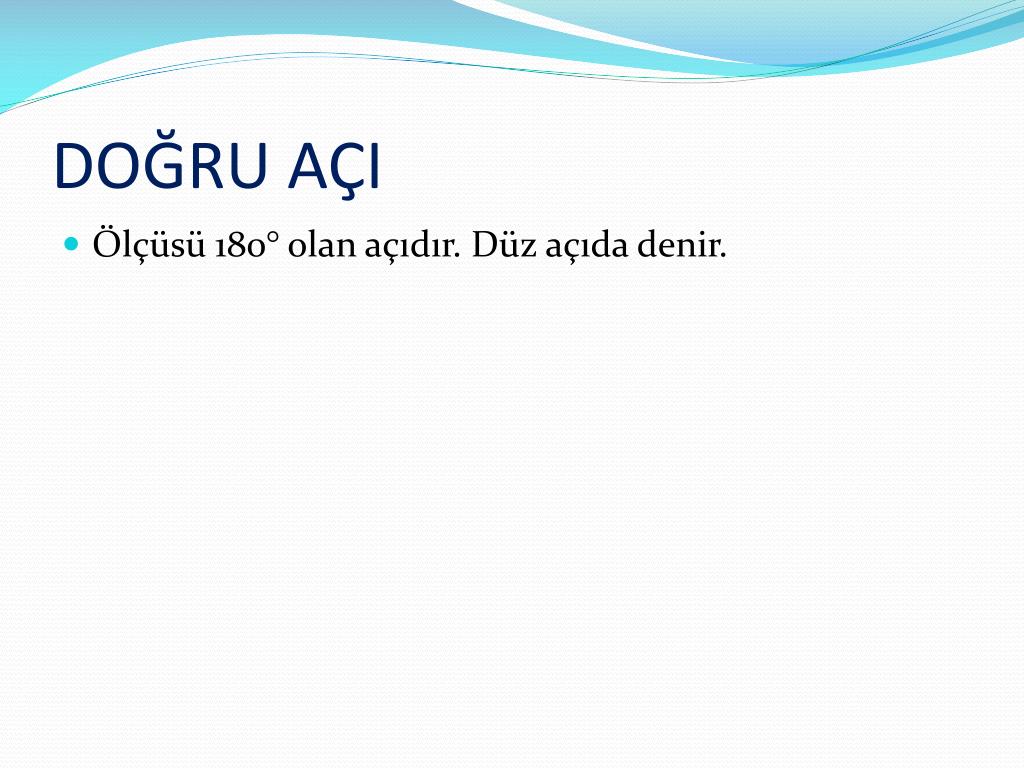 DOĞRU AÇI

Ölçüsü 180° olan açıdır. Düz açıda denir.